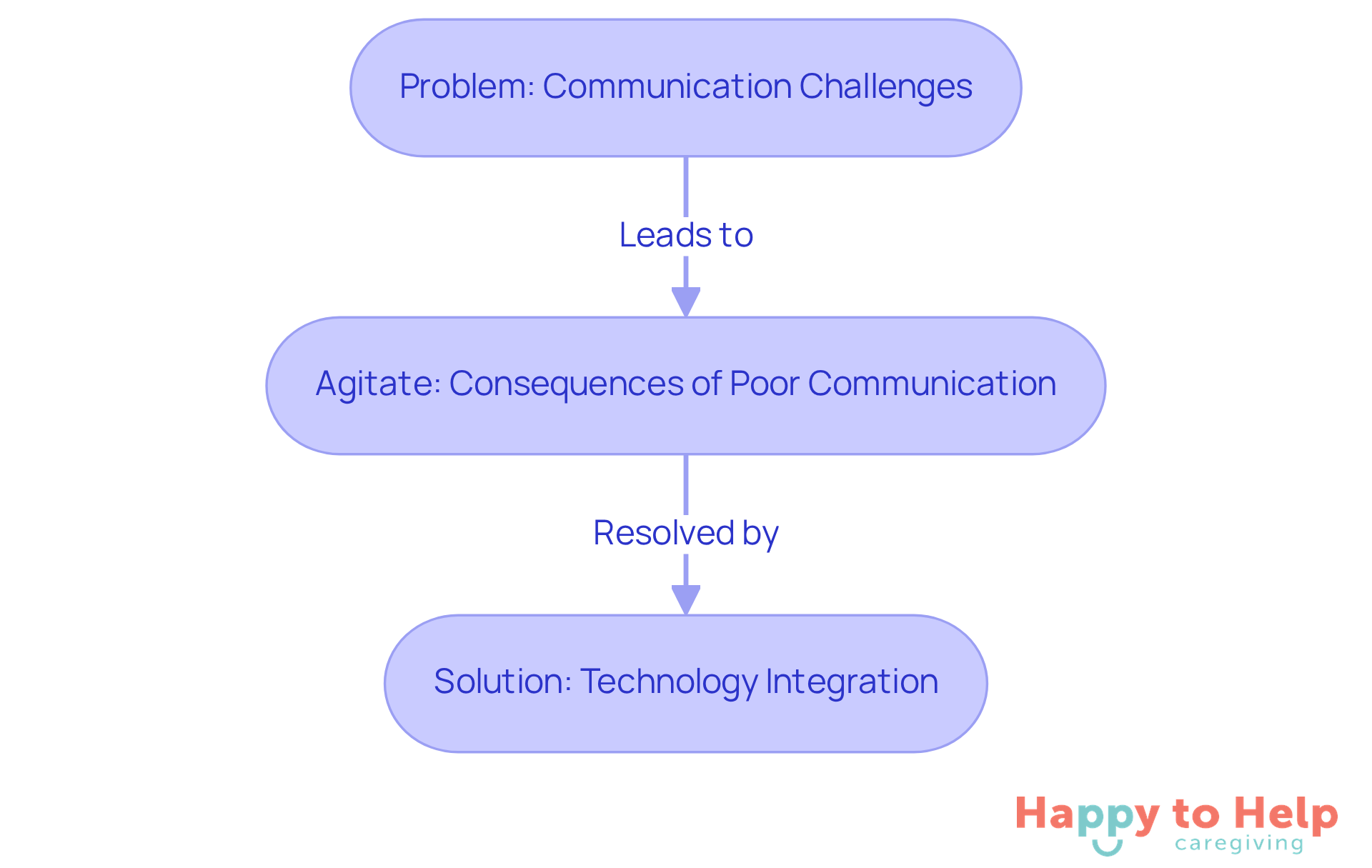 Problem: Communication Challenges

Leads to

Agitate: Consequences of Poor Communication

Resolved by

Solution: Technology Integration

Happy to Help
caregiving